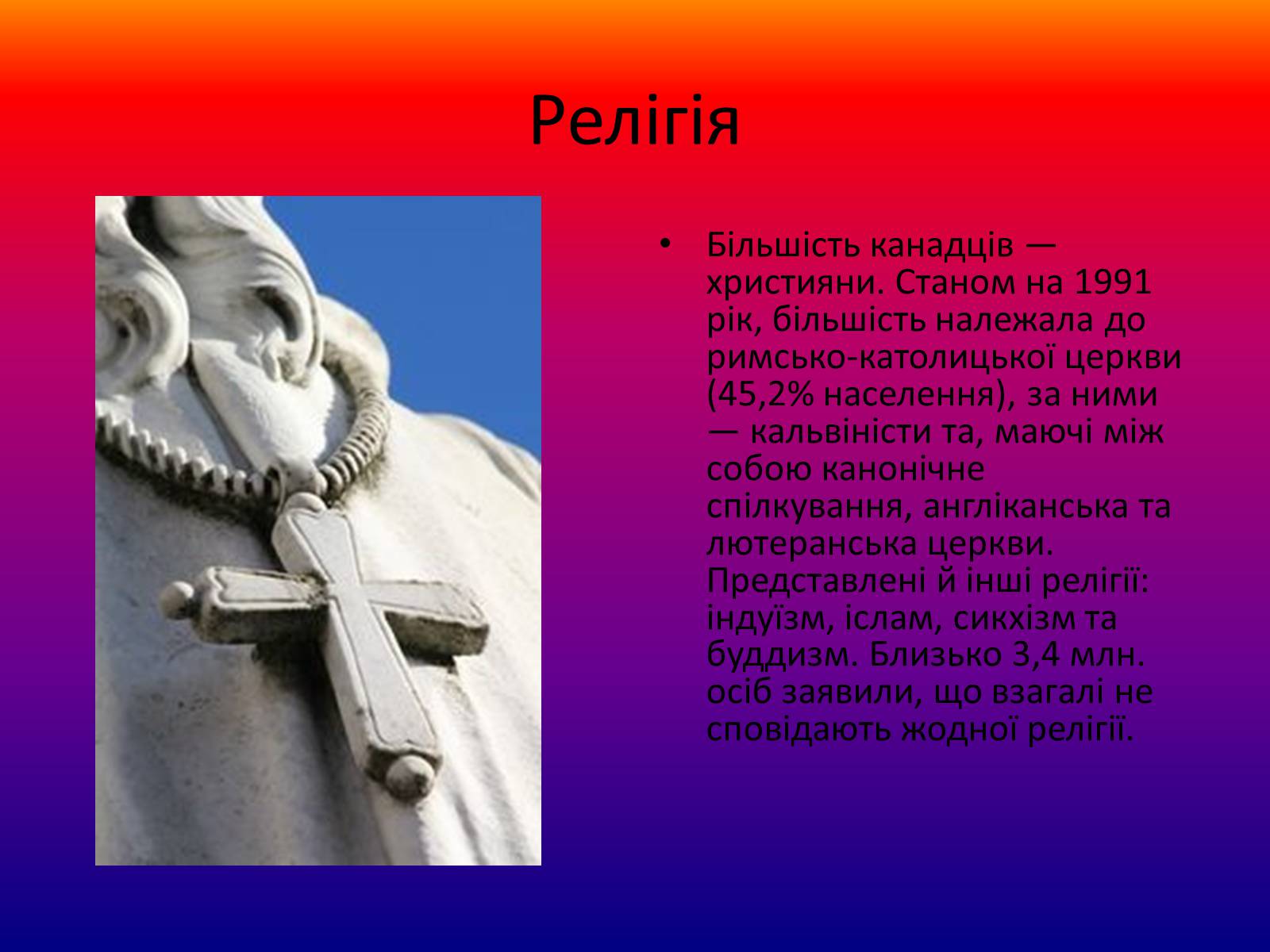 Релігія

• Більшість канадців — християни. Станом на 1991 рік, більшість належала до римсько-католицької церкви (45,2% населення), за ними — кальвіністи та, маючі між собою канонічне спілкування, англіканська та лютеранська церкви. Представлені й інші релігії: індуїзм, іслам, сикхізм та буддизм. Близько 3,4 млн. осіб заявили, що взагалі не сповідають жодної релігії.